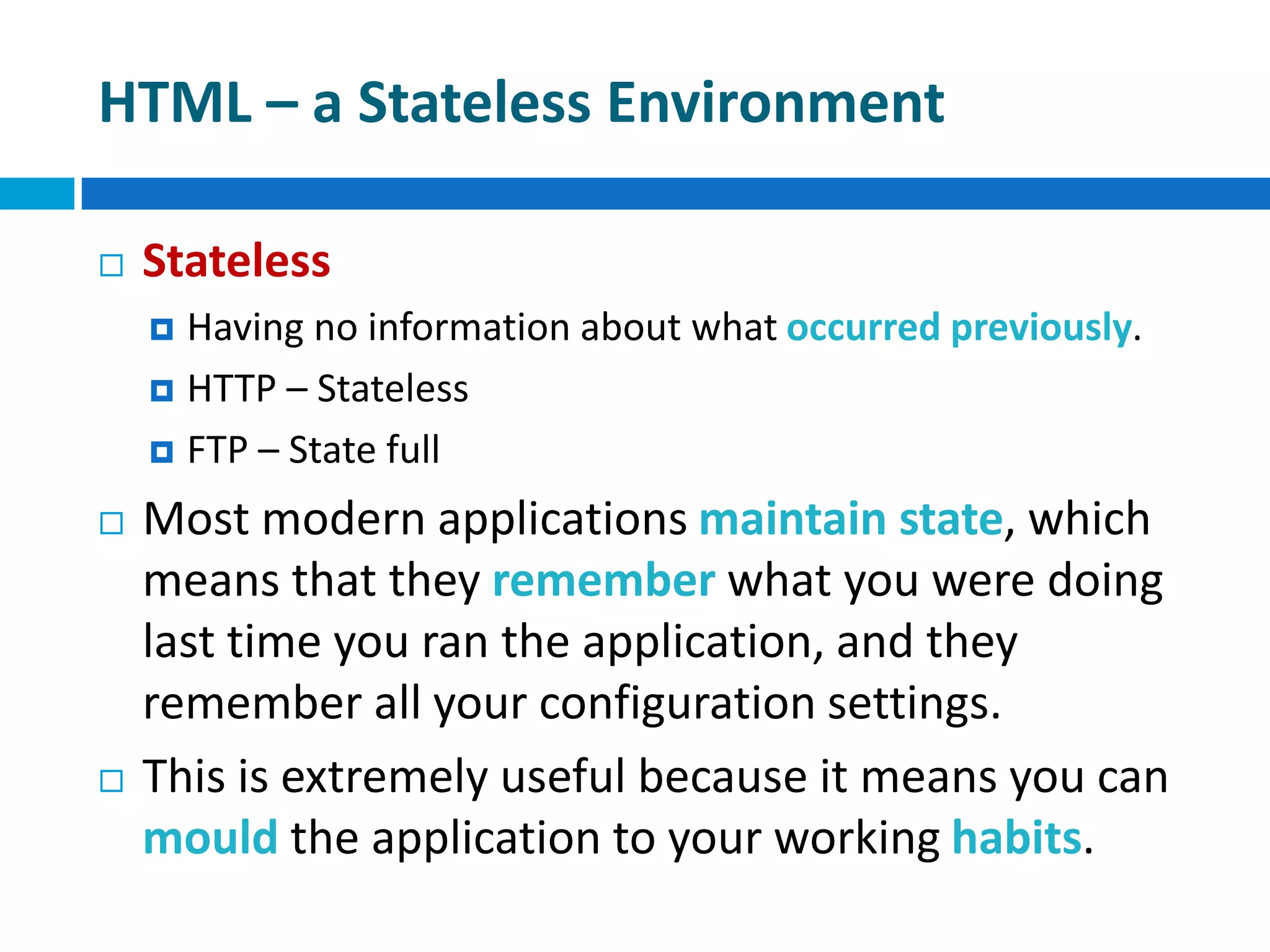 HTML – a Stateless Environment

Stateless

Having no information about what occurred previously.

HTTP – Stateless

FTP – State full

Most modern applications maintain state, which means that they remember what you were doing last time you ran the application, and they remember all your configuration settings.

This is extremely useful because it means you can mould the application to your working habits.